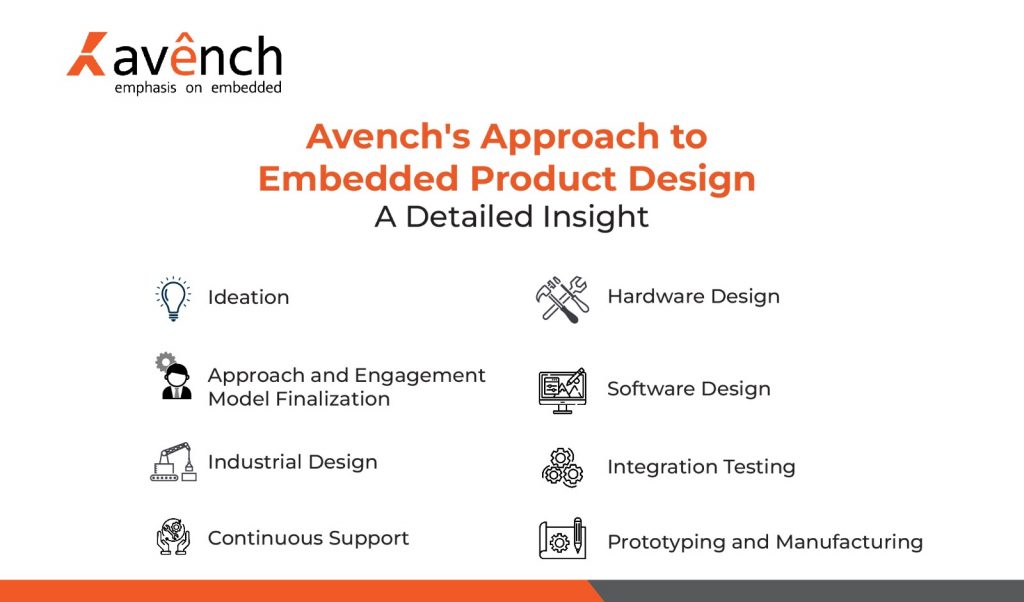 avênch
emphasis on embedded

Avench's Approach to Embedded Product Design
A Detailed Insight

Ideation

Approach and Engagement Model Finalization

Industrial Design

Continuous Support

Hardware Design

Software Design

Integration Testing

Prototyping and Manufacturing